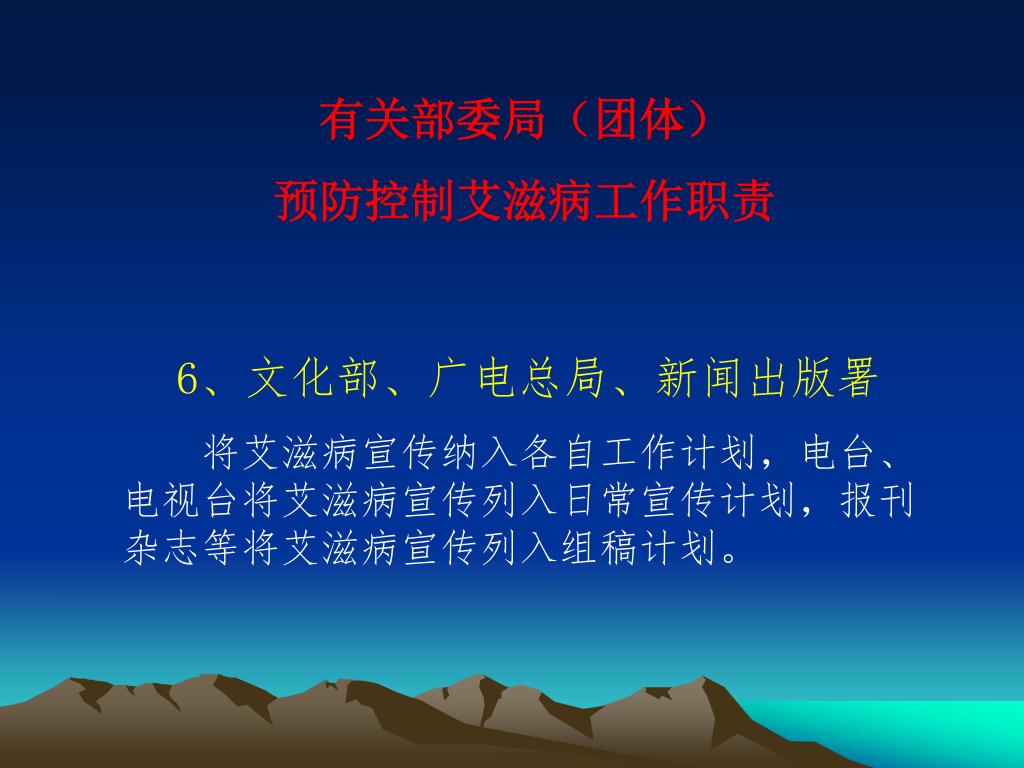 有关部委局（团体）
预防控制艾滋病工作职责

6、文化部、广电总局、新闻出版署

将艾滋病宣传纳入各自工作计划，电台、电视台将艾滋病宣传列入日常宣传计划，报刊杂志等将艾滋病宣传列入组稿计划。